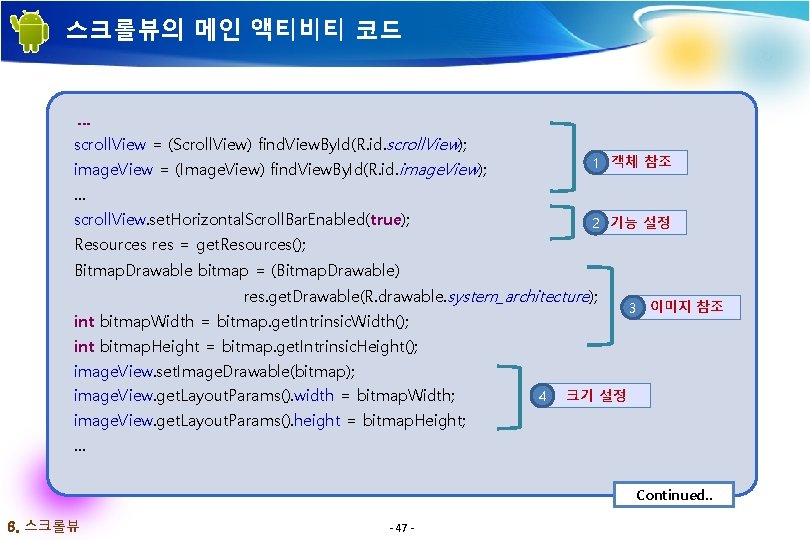 스크롤뷰의 메인 액티비티 코드

...
scrollView = (ScrollView) findViewById(R.id.scrollView);
imageView = (ImageView) findViewById(R.id.imageView);
...
scrollView.setHorizontalScrollBarEnabled(true);
Resources res = getResources();
BitmapDrawable bitmap = (BitmapDrawable)
res.getDrawable(R.drawable.system_architecture);
int bitmapWidth = bitmap.getIntrinsicWidth();
int bitmapHeight = bitmap.getIntrinsicHeight();
imageView.setImageDrawable(bitmap);
imageView.getLayoutParams().width = bitmapWidth;
imageView.getLayoutParams().height = bitmapHeight;
...

1 객체 참조
2 기능 설정
3 이미지 참조
4 크기 설정

Continued..

6. 스크롤뷰

- 47 -